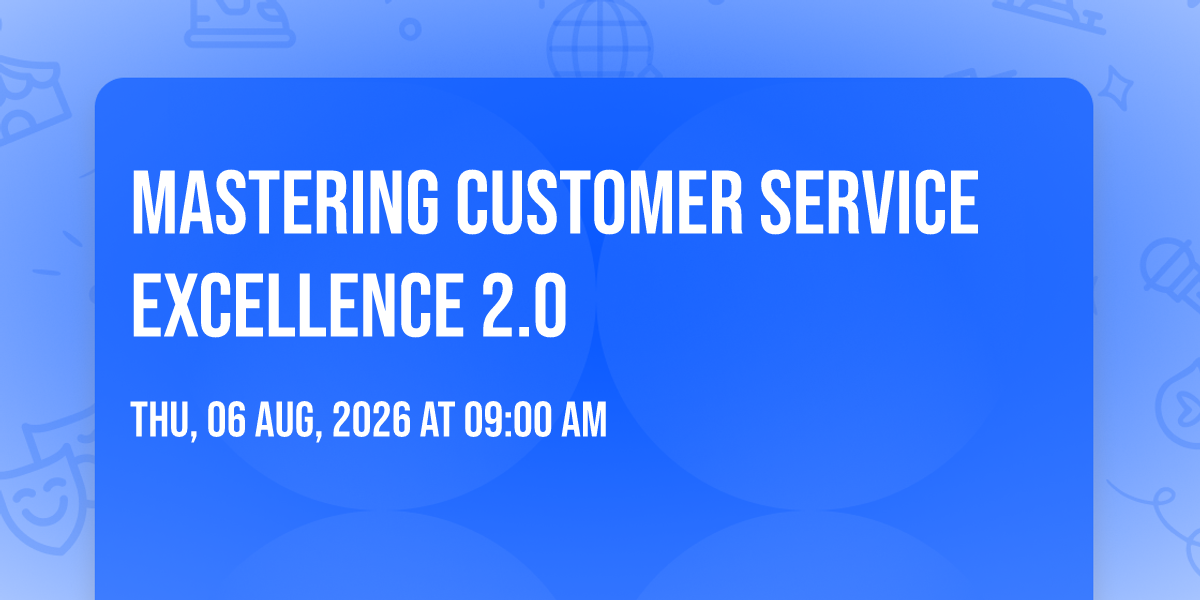 MASTERING CUSTOMER SERVICE EXCELLENCE 2.0

THU, 06 AUG, 2026 AT 09:00 AM